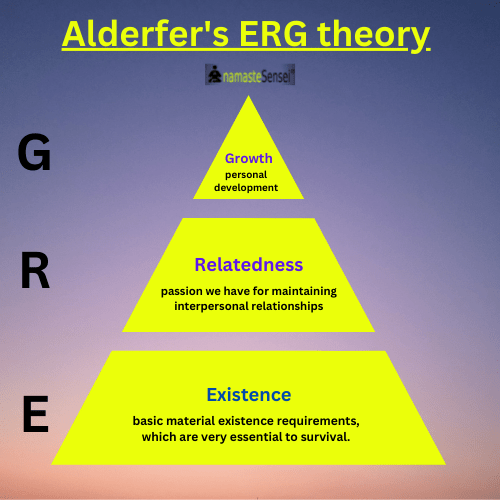 Alderfer's ERG theory

namasteSensei

G

Growth
personal development

R

Relatedness
passion we have for maintaining interpersonal relationships

E

Existence
basic material existence requirements, which are very essential to survival.